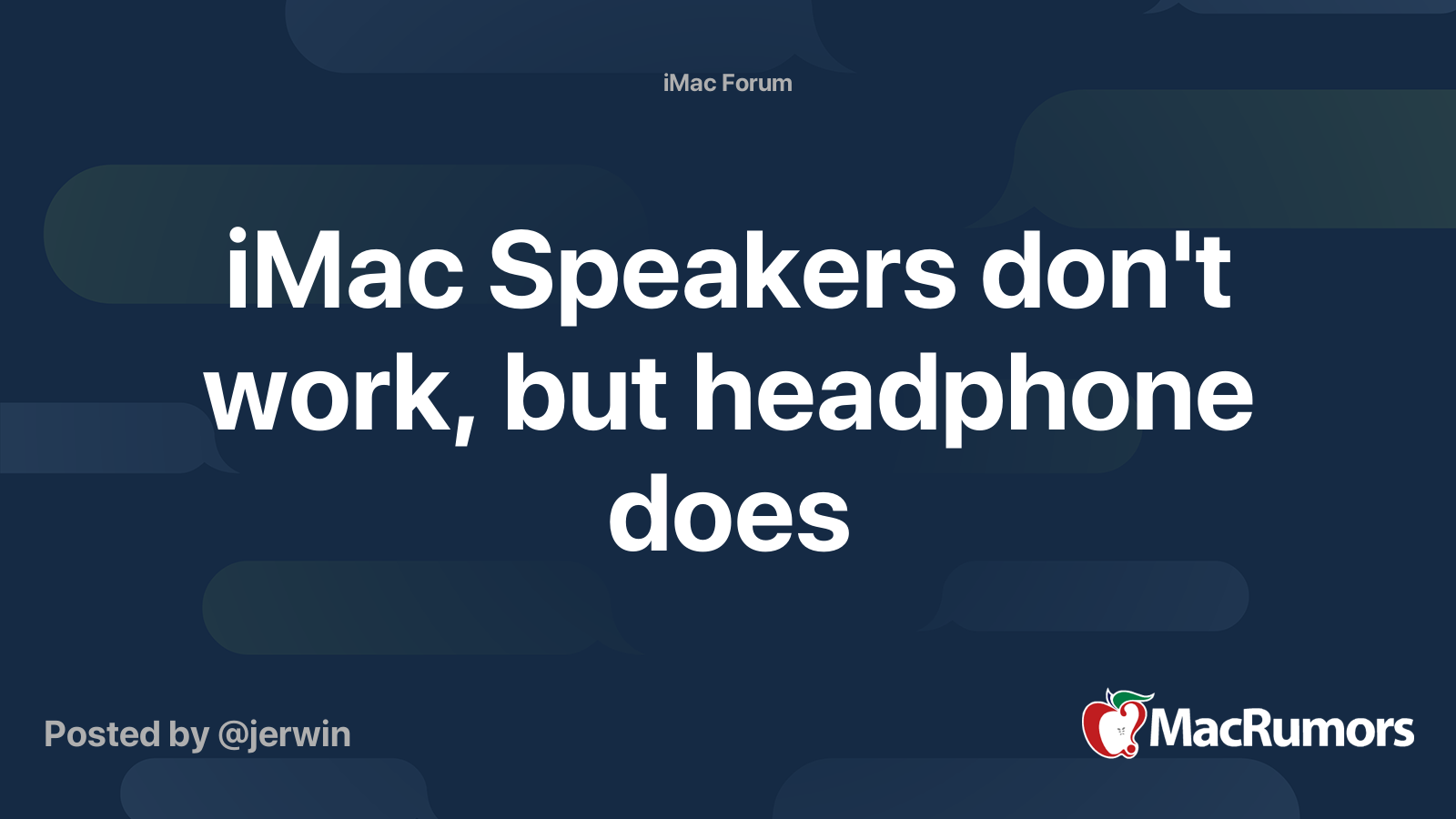 iMac Forum

iMac Speakers don't work, but headphone does

Posted by @jerwin

MacRumors